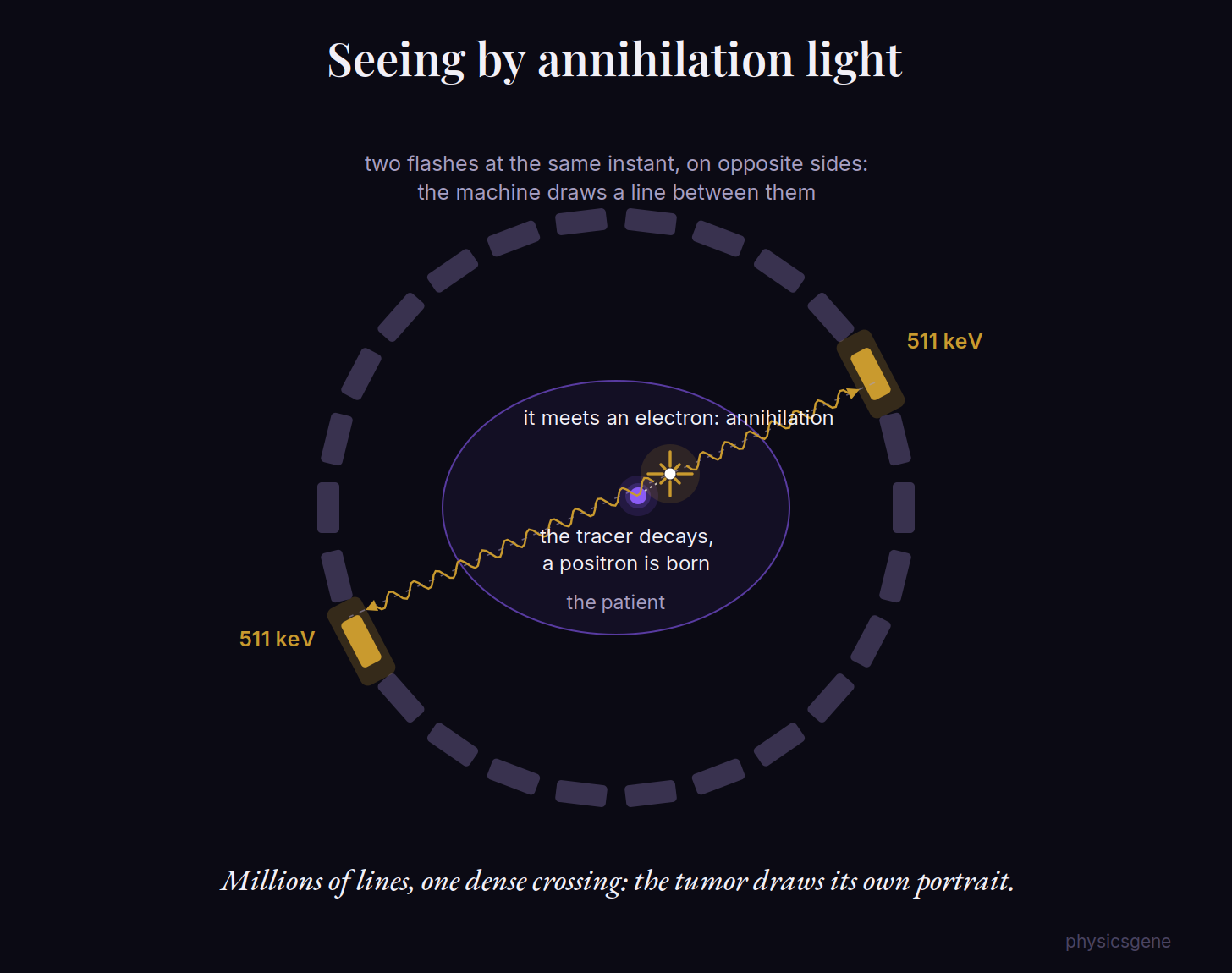 Seeing by annihilation light

two flashes at the same instant, on opposite sides:
the machine draws a line between them

511 keV

it meets an electron: annihilation

the tracer decays,
a positron is born

the patient

511 keV

Millions of lines, one dense crossing: the tumor draws its own portrait.

physicsgene